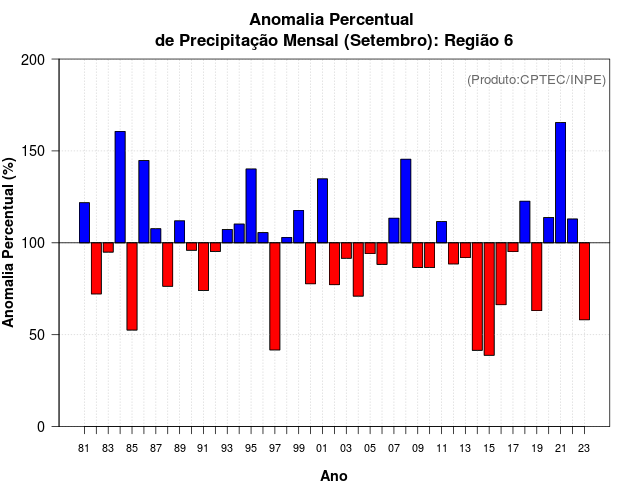 Anomalia Percentual
de Precipitação Mensal (Setembro): Região 6

(Produto:CPTEC/INPE)

Anomalia Percentual (%)

200
150
100
50
0

81 83 85 87 89 91 93 95 97 99 01 03 05 07 09 11 13 15 17 19 21 23

Ano